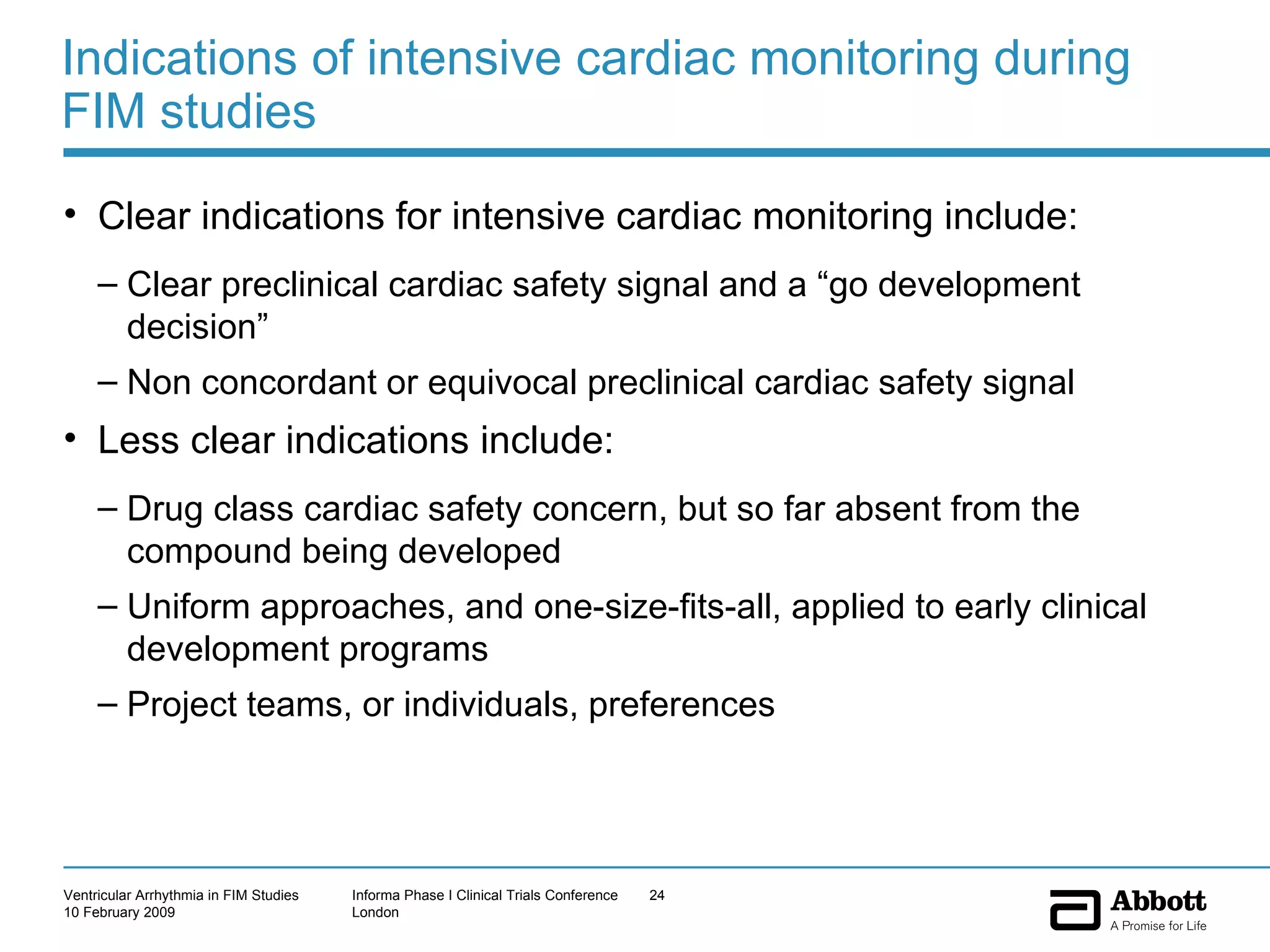 Indications of intensive cardiac monitoring during FIM studies

• Clear indications for intensive cardiac monitoring include:

– Clear preclinical cardiac safety signal and a “go development decision”

– Non concordant or equivocal preclinical cardiac safety signal

• Less clear indications include:

– Drug class cardiac safety concern, but so far absent from the compound being developed

– Uniform approaches, and one-size-fits-all, applied to early clinical development programs

– Project teams, or individuals, preferences

Ventricular Arrhythmia in FIM Studies
10 February 2009

Informa Phase I Clinical Trials Conference
London

24

Abbott
A Promise for Life